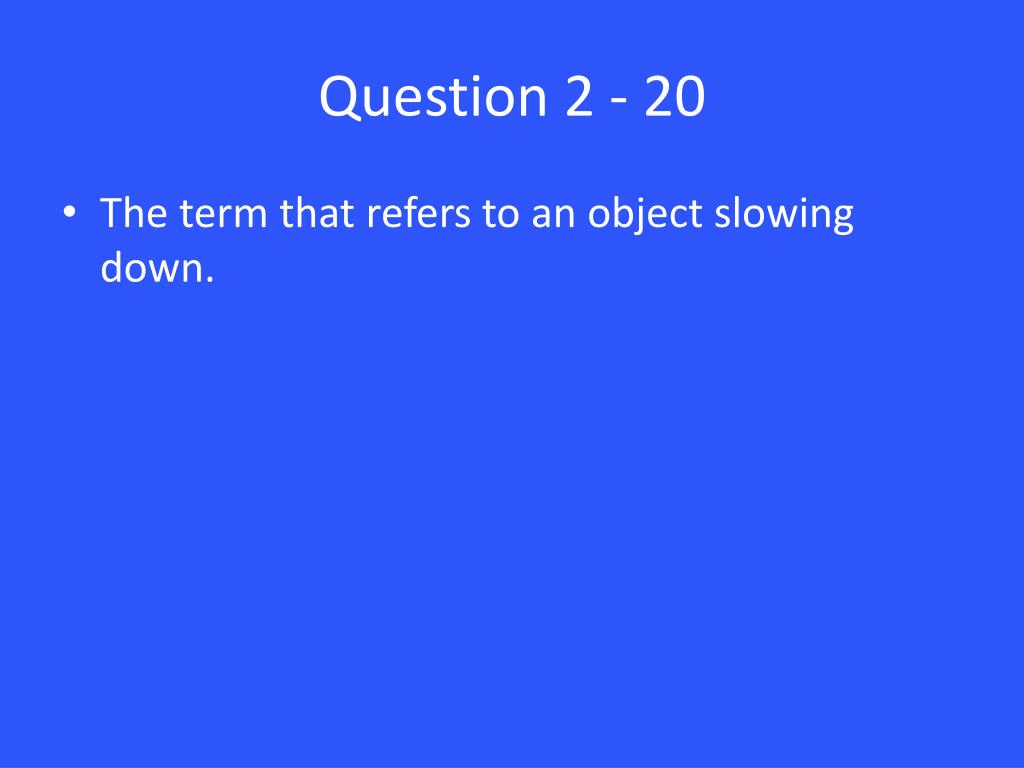 Question 2 - 20

• The term that refers to an object slowing down.